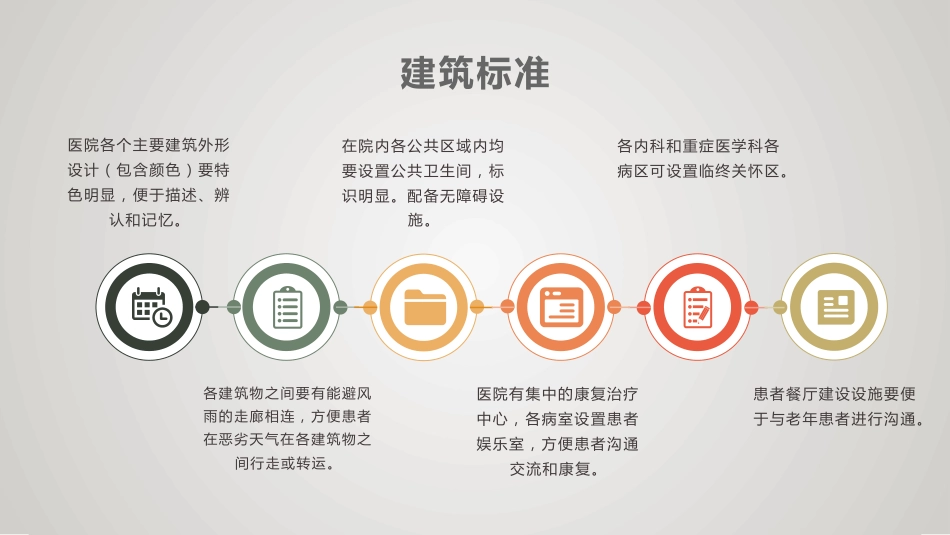 建筑标准

医院各个主要建筑外形设计（包含颜色）要特色明显，便于描述、辨认和记忆。

在院内各公共区域内均要设置公共卫生间，标识明显。配备无障碍设施。

各内科和重症医学科各病区可设置临终关怀区。

各建筑物之间要有能避风雨的走廊相连，方便患者在恶劣天气在各建筑物之间行走或转运。

医院有集中的康复治疗中心，各病室设置患者娱乐室，方便患者沟通交流和康复。

患者餐厅建设设施要便于与老年患者进行沟通。